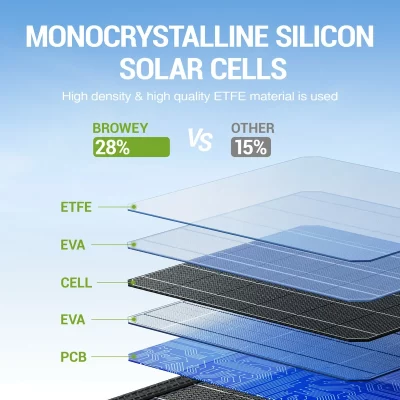 MONOCRYSTALLINE SILICON SOLAR CELLS

High density & high quality ETFE material is used

BROWEY
28%

VS

OTHER
15%

ETFE

EVA

CELL

EVA

PCB